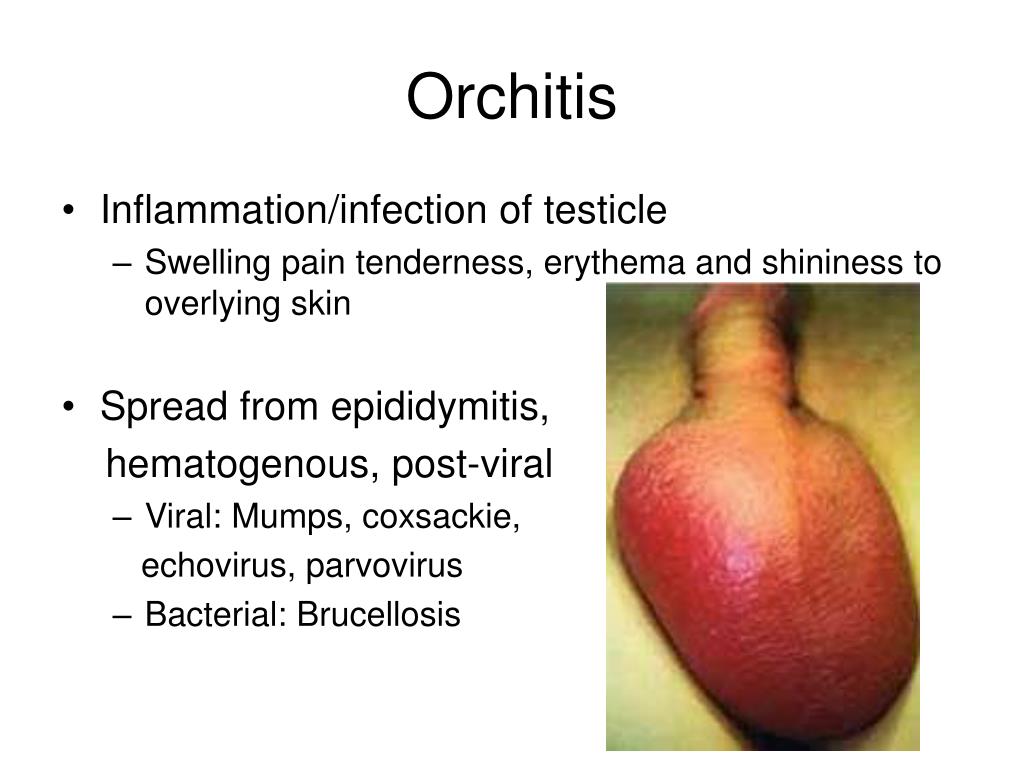 Orchitis

• Inflammation/infection of testicle
– Swelling pain tenderness, erythema and shininess to overlying skin

• Spread from epididymitis, hematogenous, post-viral
– Viral: Mumps, coxsackie, echovirus, parvovirus
– Bacterial: Brucellosis